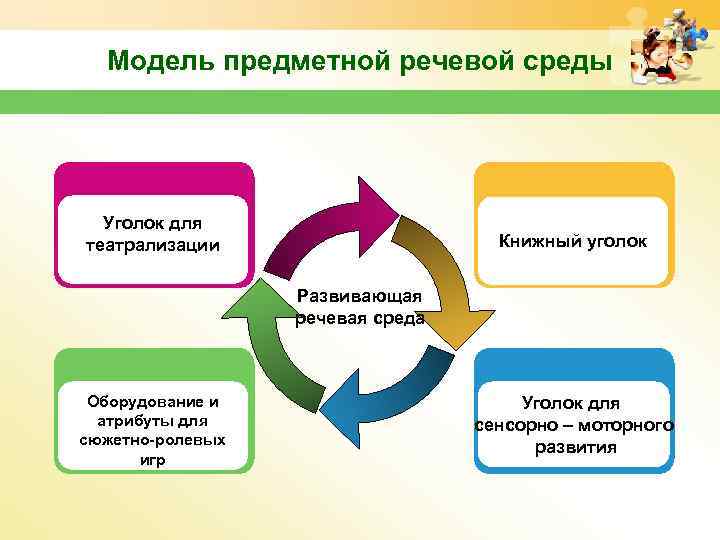 Модель предметной речевой среды

Уголок для театрализации

Книжный уголок

Развивающая речевая среда

Оборудование и атрибуты для сюжетно-ролевых игр

Уголок для сенсорно – моторного развития